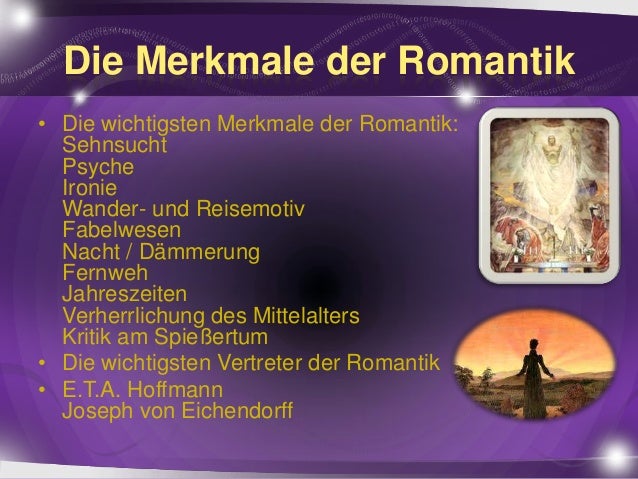 Die Merkmale der Romantik

• Die wichtigsten Merkmale der Romantik:
Sehnsucht
Psyche
Ironie
Wander- und Reisemotiv
Fabelwesen
Nacht / Dämmerung
Fernweh
Jahreszeiten
Verherrlichung des Mittelalters
Kritik am Spießertum
• Die wichtigsten Vertreter der Romantik
• E.T.A. Hoffmann
Joseph von Eichendorff